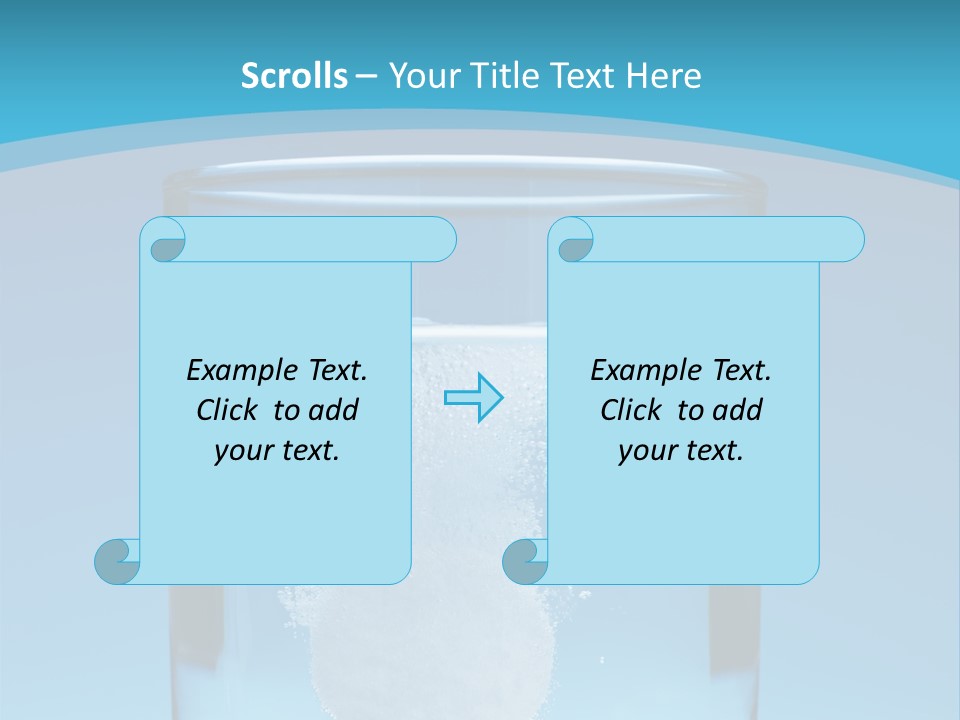 Scrolls – Your Title Text Here

Example Text. Click to add your text.

Example Text. Click to add your text.